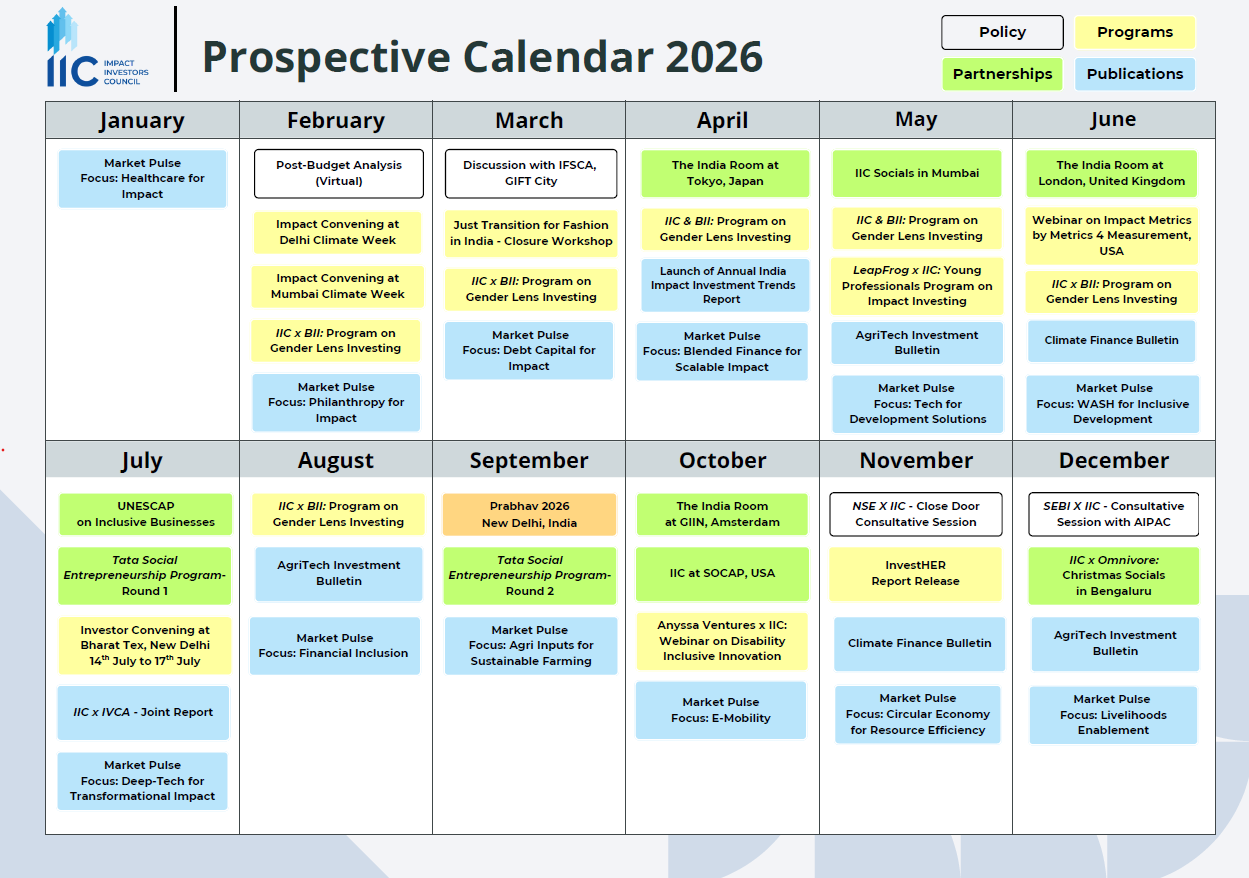 IIC IMPACT INVESTORS COUNCIL

Prospective Calendar 2026

Policy
Programs
Partnerships
Publications

January

Market Pulse Focus: Healthcare for Impact

February

Post-Budget Analysis (Virtual)

Impact Convening at Delhi Climate Week

Impact Convening at Mumbai Climate Week

IIC x BII: Program on Gender Lens Investing

Market Pulse Focus: Philanthropy for Impact

March

Discussion with IFSCA, GIFT City

Just Transition for Fashion in India - Closure Workshop

IIC x BII: Program on Gender Lens Investing

Market Pulse Focus: Debt Capital for Impact

April

The India Room at Tokyo, Japan

IIC & BII: Program on Gender Lens Investing

Launch of Annual India Impact Investment Trends Report

Market Pulse Focus: Blended Finance for Scalable Impact

May

IIC Socials in Mumbai

IIC & BII: Program on Gender Lens Investing

LeapFrog x IIC: Young Professionals Program on Impact Investing

AgriTech Investment Bulletin

Market Pulse Focus: Tech for Development Solutions

June

The India Room at London, United Kingdom

Webinar on Impact Metrics by Metrics 4 Measurement, USA

IIC x BII: Program on Gender Lens Investing

Climate Finance Bulletin

Market Pulse Focus: WASH for Inclusive Development

July

UNESCAP on Inclusive Businesses

Tata Social Entrepreneurship Program- Round 1

Investor Convening at Bharat Tex, New Delhi $14^{th}$ July to $17^{th}$ July

IIC x IVCA - Joint Report

Market Pulse Focus: Deep-Tech for Transformational Impact

August

IIC x BII: Program on Gender Lens Investing

AgriTech Investment Bulletin

Market Pulse Focus: Financial Inclusion

September

Prabhav 2026 New Delhi, India

Tata Social Entrepreneurship Program- Round 2

Market Pulse Focus: Agri Inputs for Sustainable Farming

October

The India Room at GIIN, Amsterdam

IIC at SOCAP, USA

Anyssa Ventures x IIC: Webinar on Disability Inclusive Innovation

Market Pulse Focus: E-Mobility

November

NSE X IIC - Close Door Consultative Session

InvestHER Report Release

Climate Finance Bulletin

Market Pulse Focus: Circular Economy for Resource Efficiency

December

SEBI X IIC - Consultative Session with AIPAC

IIC x Omnivore: Christmas Socials in Bengaluru

AgriTech Investment Bulletin

Market Pulse Focus: Livelihoods Enablement